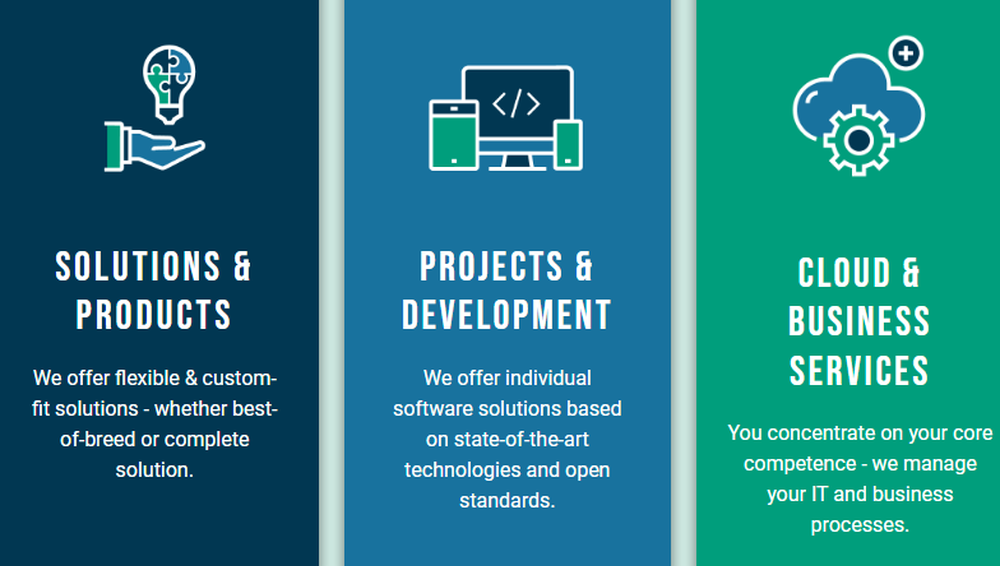 SOLUTIONS & PRODUCTS

We offer flexible & custom-fit solutions - whether best-of-breed or complete solution.

PROJECTS & DEVELOPMENT

We offer individual software solutions based on state-of-the-art technologies and open standards.

CLOUD & BUSINESS SERVICES

You concentrate on your core competence - we manage your IT and business processes.